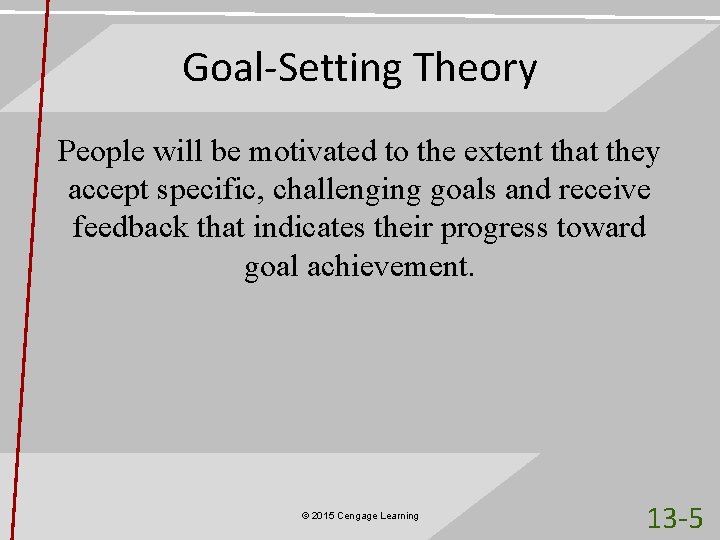 Goal-Setting Theory

People will be motivated to the extent that they accept specific, challenging goals and receive feedback that indicates their progress toward goal achievement.

© 2015 Cengage Learning

13-5